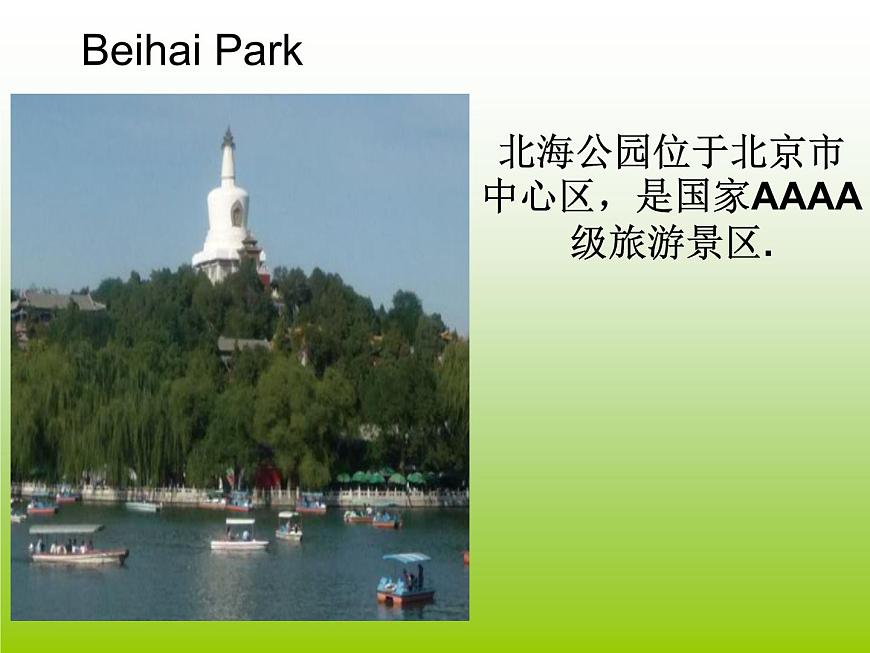 Beihai Park

北海公园位于北京市中心区，是国家AAAA级旅游景区.